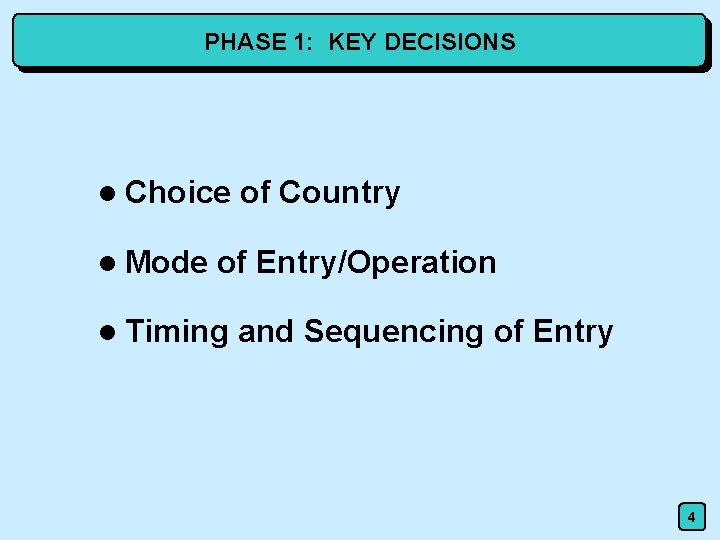 PHASE 1: KEY DECISIONS

● Choice of Country

● Mode of Entry/Operation

● Timing and Sequencing of Entry

4